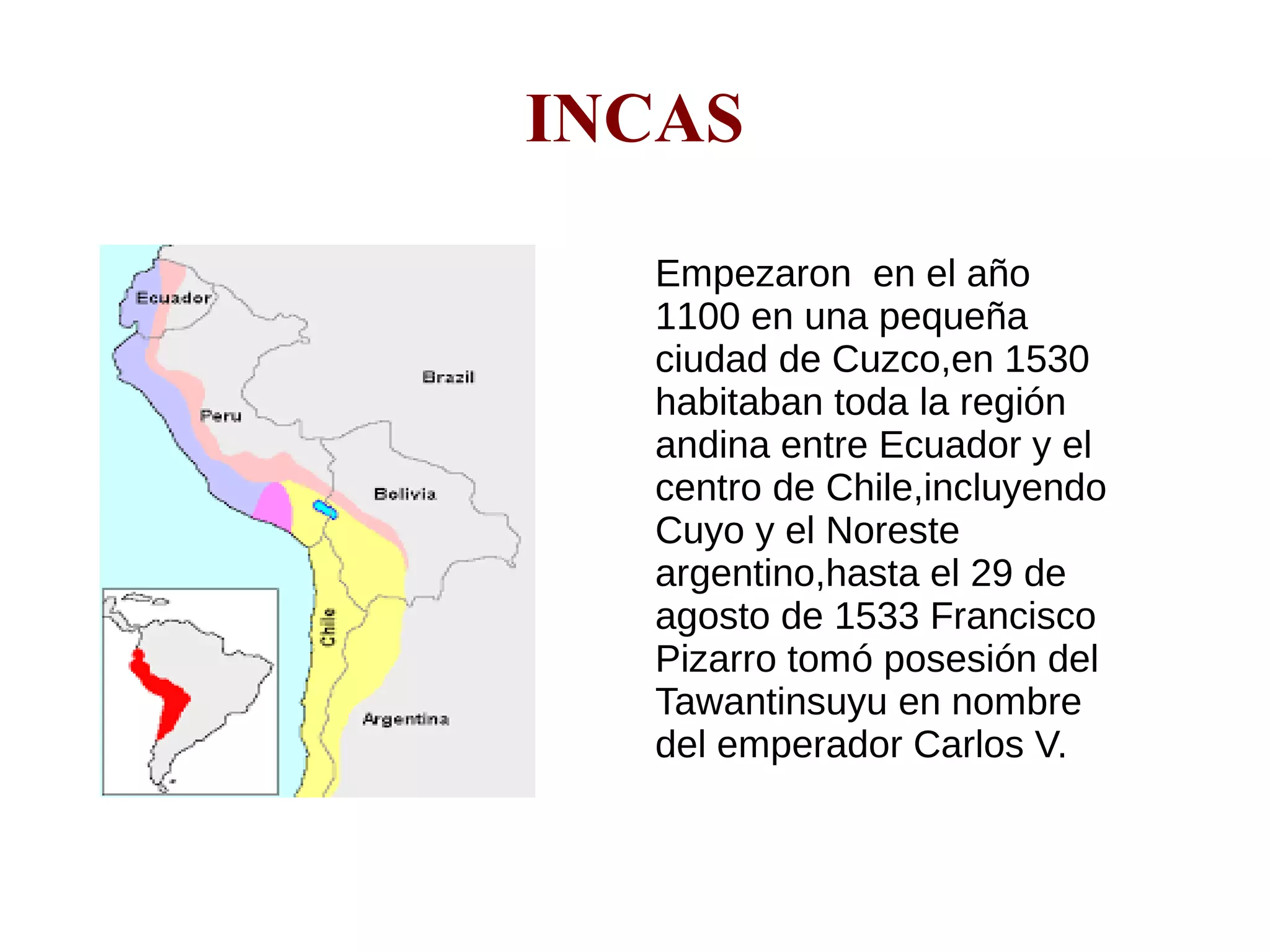 INCAS

Ecuador
Brazil
Peru
Bolivia
Chile
Argentina

Empezaron  en el año 1100 en una pequeña ciudad de Cuzco,en 1530 habitaban toda la región andina entre Ecuador y el centro de Chile,incluyendo Cuyo y el Noreste argentino,hasta el 29 de agosto de 1533 Francisco Pizarro tomó posesión del Tawantinsuyu en nombre del emperador Carlos V.